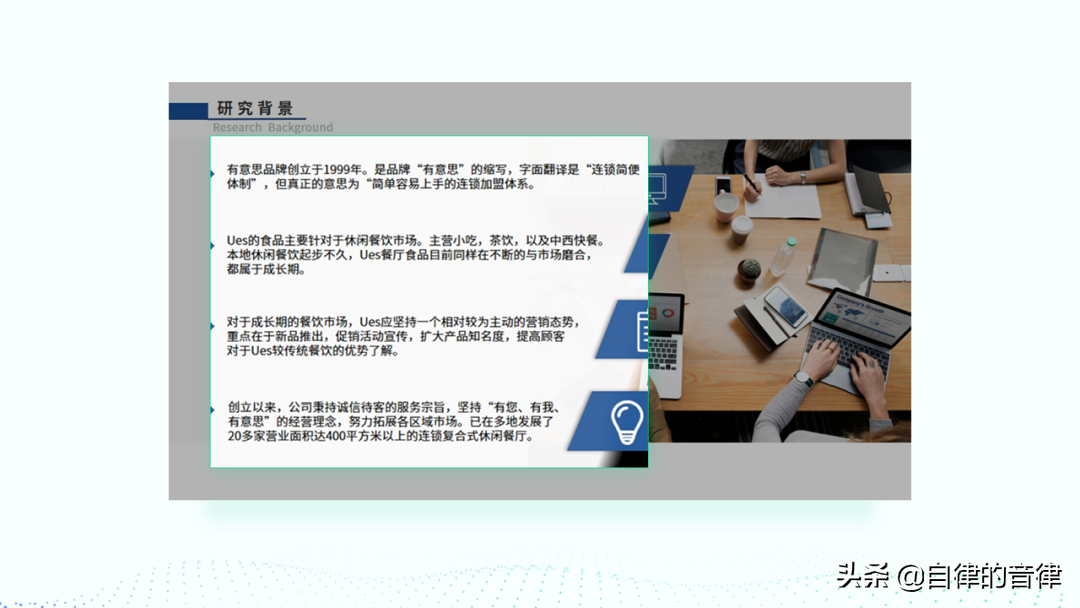 研究背景
Research Background

有意思品牌创立于1999年。是品牌“有意思”的缩写，字面翻译是“连锁简便体制”，但真正的意思为“简单容易上手的连锁加盟体系。

Ues的食品主要针对于休闲餐饮市场。主营小吃，茶饮，以及中西快餐。本地休闲餐饮起步不久，Ues餐厅食品目前同样在不断的与市场磨合，都属于成长期。

对于成长期的餐饮市场，Ues应坚持一个相对较为主动的营销态势，重点在于新品推出，促销活动宣传，扩大产品知名度，提高顾客对于Ues较传统餐饮的优势了解。

创立以来，公司秉持诚信待客的服务宗旨，坚持“有您、有我、有意思”的经营理念，努力拓展各区域市场。已在多地发展了20多家营业面积达400平方米以上的连锁复合式休闲餐厅。

头条 @自律的音律